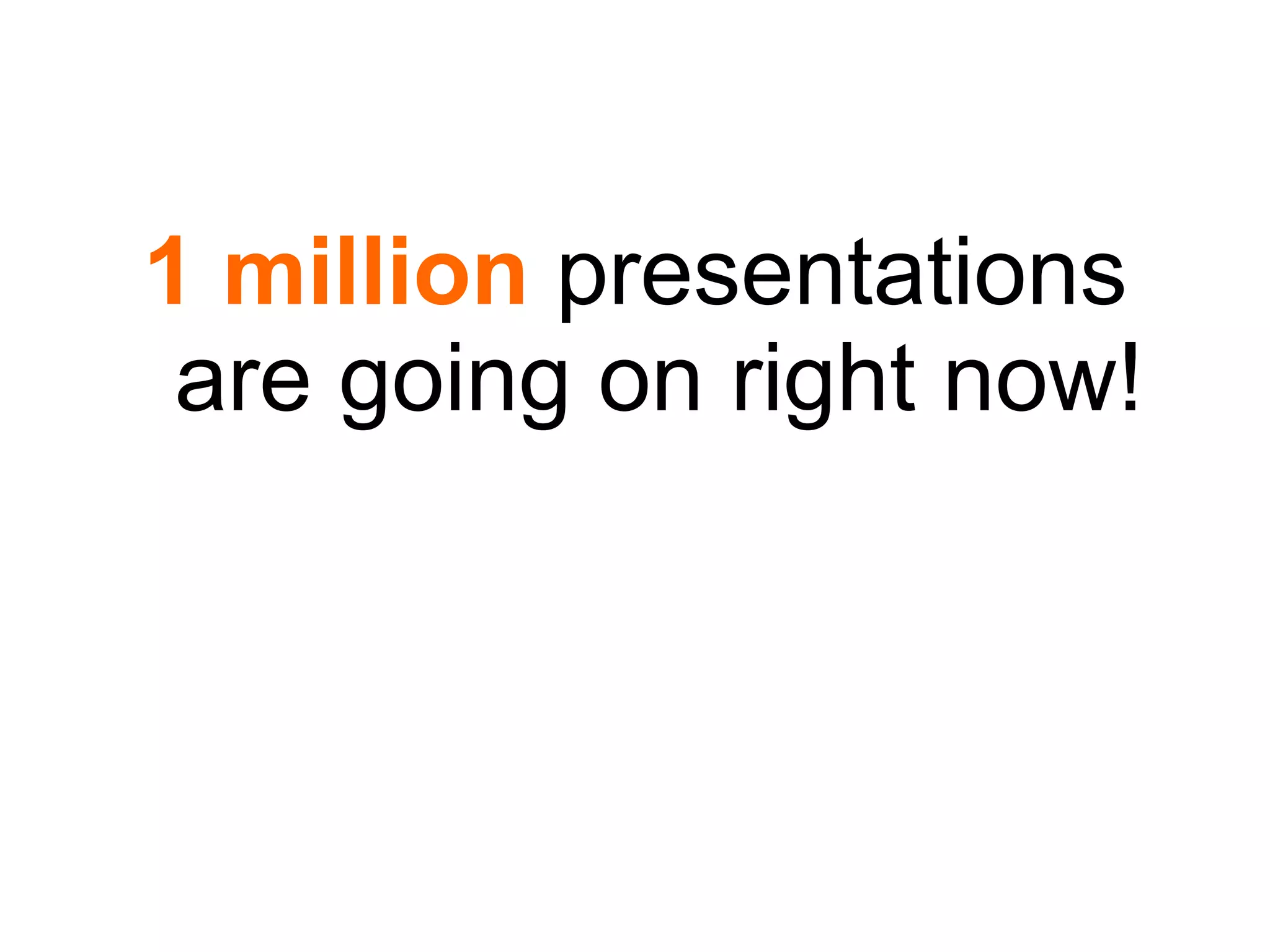 1 million presentations are going on right now!